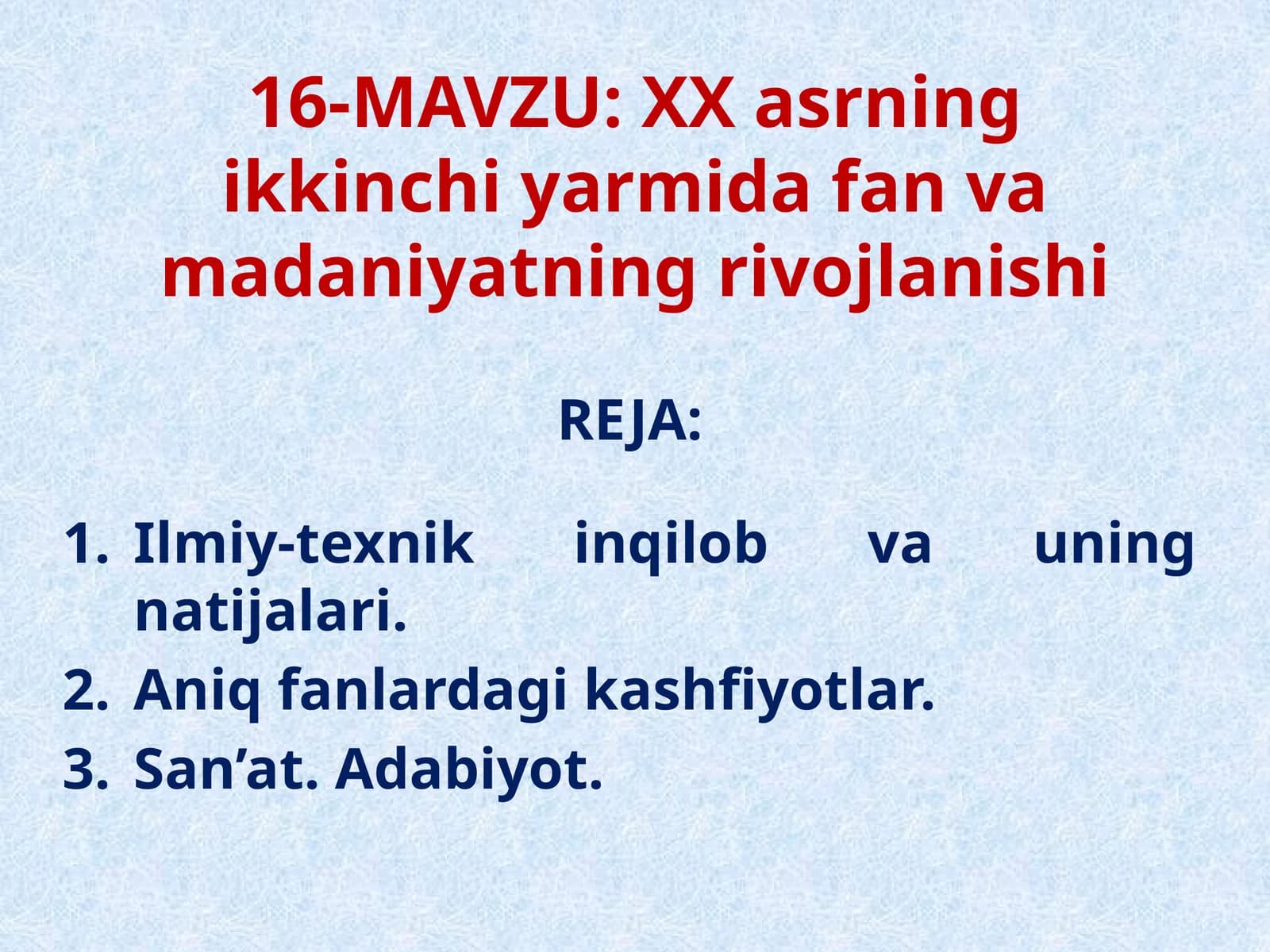 16-MAVZU: XX asrning ikkinchi yarmida fan va madaniyatning rivojlanishi

REJA:

1. Ilmiy-texnik inqilob va uning natijalari.
2. Aniq fanlardagi kashfiyotlar.
3. San’at. Adabiyot.